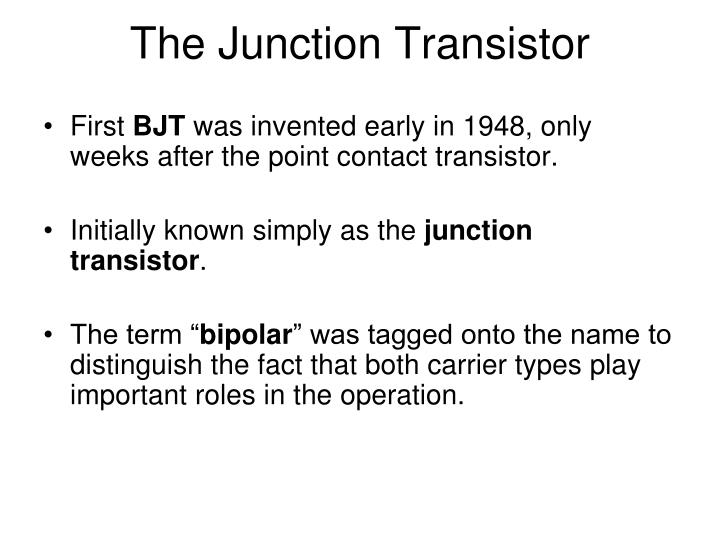 The Junction Transistor

• First BJT was invented early in 1948, only weeks after the point contact transistor.

• Initially known simply as the junction transistor.

• The term “bipolar” was tagged onto the name to distinguish the fact that both carrier types play important roles in the operation.